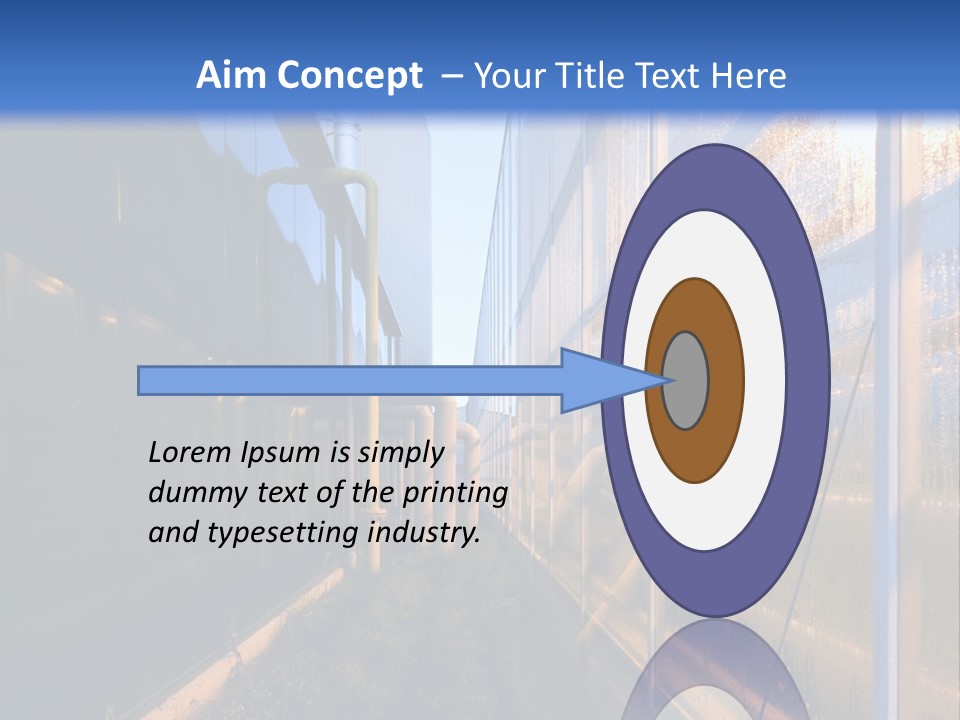 Aim Concept – Your Title Text Here

Lorem Ipsum is simply dummy text of the printing and typesetting industry.